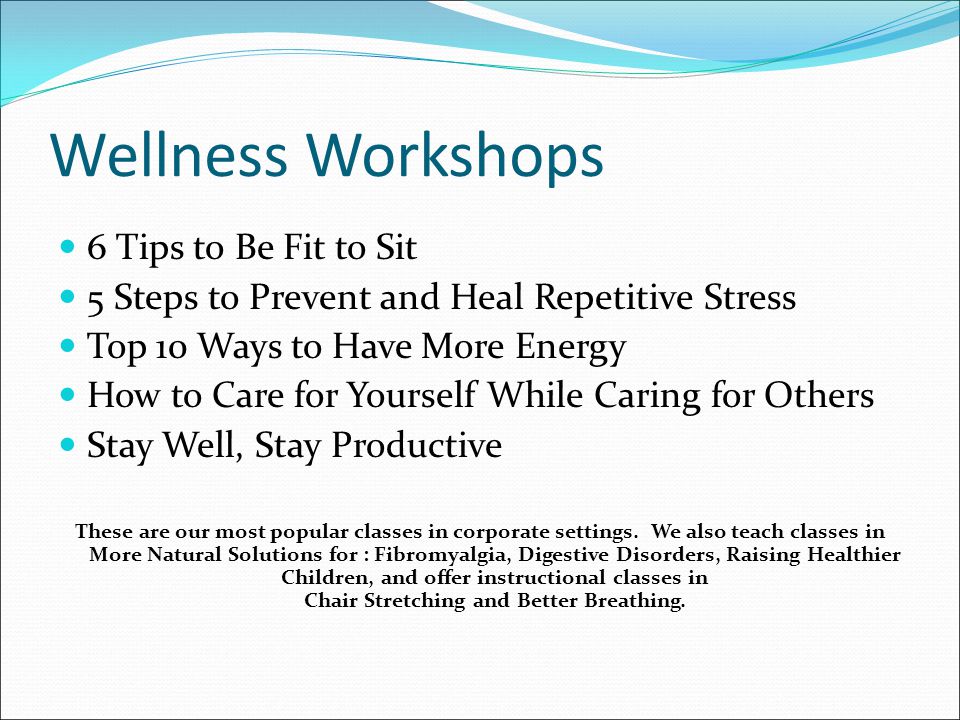 Wellness Workshops

- 6 Tips to Be Fit to Sit
- 5 Steps to Prevent and Heal Repetitive Stress
- Top 10 Ways to Have More Energy
- How to Care for Yourself While Caring for Others
- Stay Well, Stay Productive

These are our most popular classes in corporate settings. We also teach classes in More Natural Solutions for : Fibromyalgia, Digestive Disorders, Raising Healthier Children, and offer instructional classes in Chair Stretching and Better Breathing.